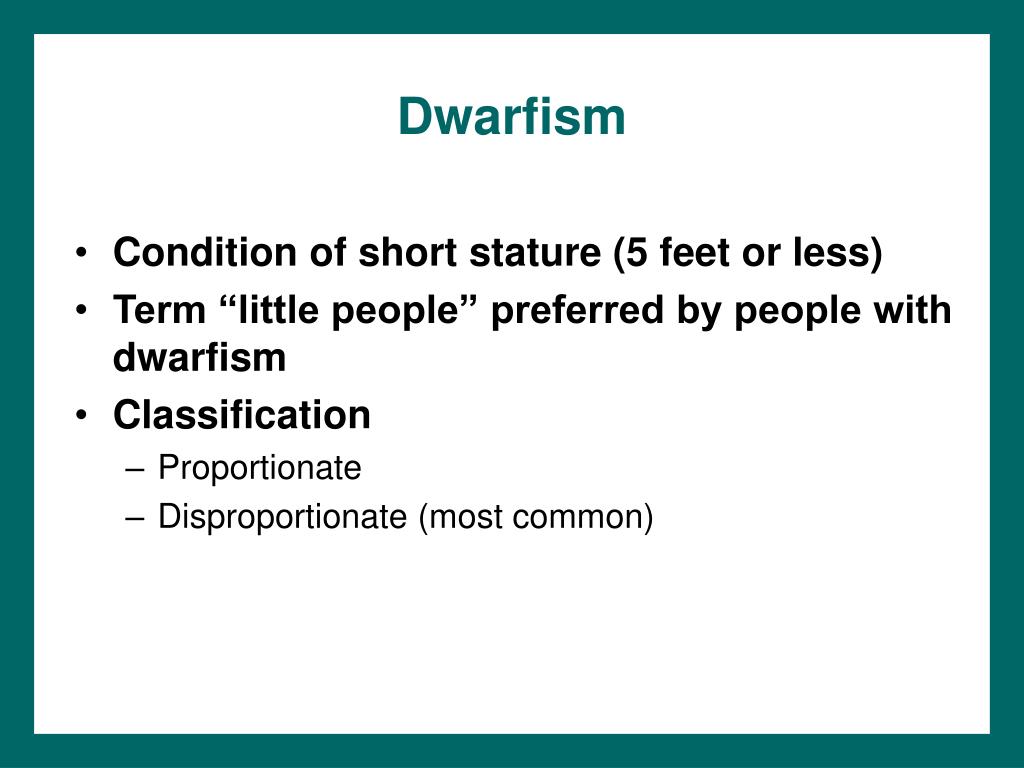 Dwarfism

• Condition of short stature (5 feet or less)
• Term “little people” preferred by people with dwarfism
• Classification
– Proportionate
– Disproportionate (most common)